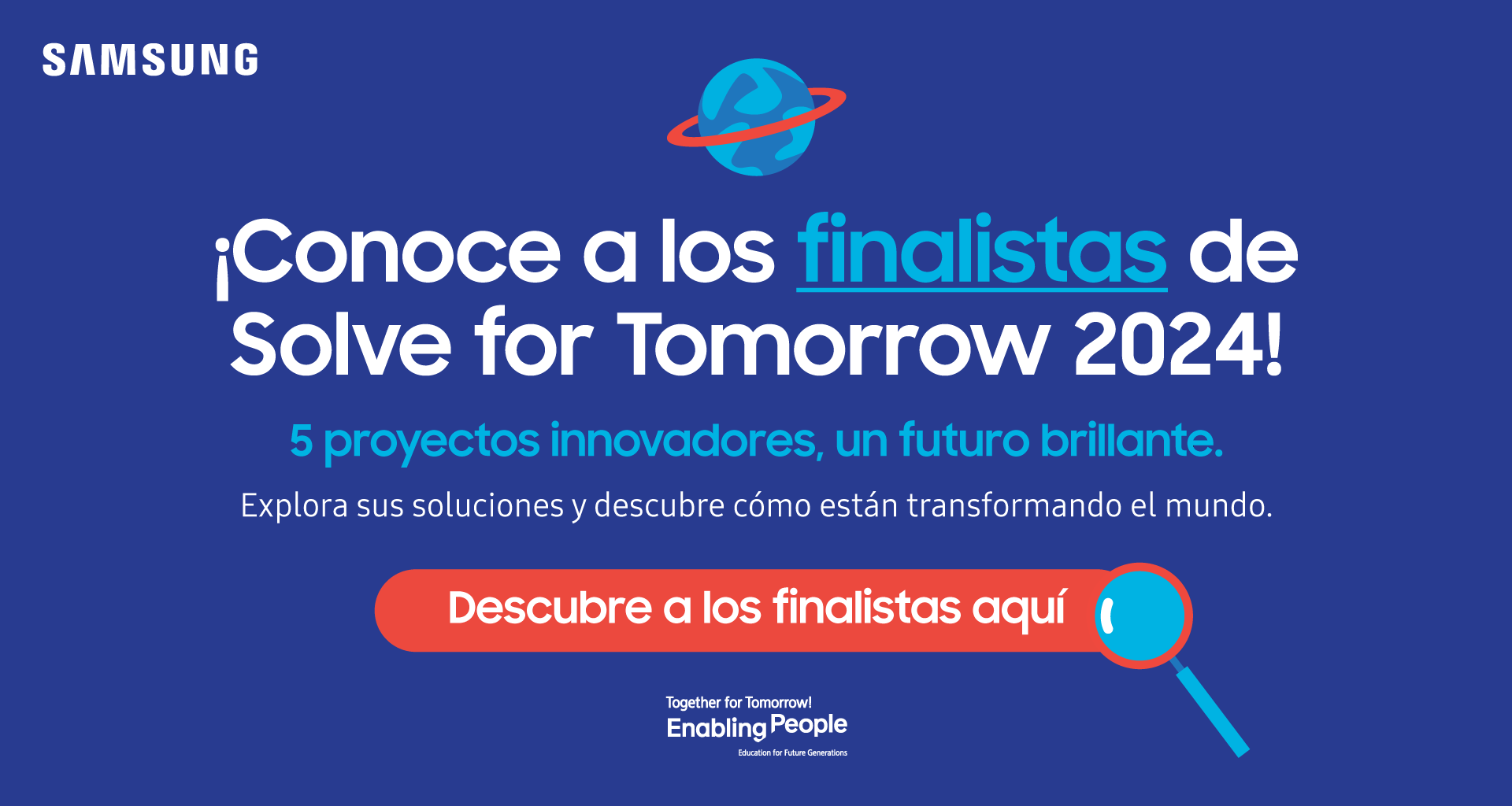 SAMSUNG

¡Conoce a los finalistas de Solve for Tomorrow 2024!

5 proyectos innovadores, un futuro brillante.

Explora sus soluciones y descubre cómo están transformando el mundo.

Descubre a los finalistas aquí

Together for Tomorrow!
Enabling People
Education for Future Generations